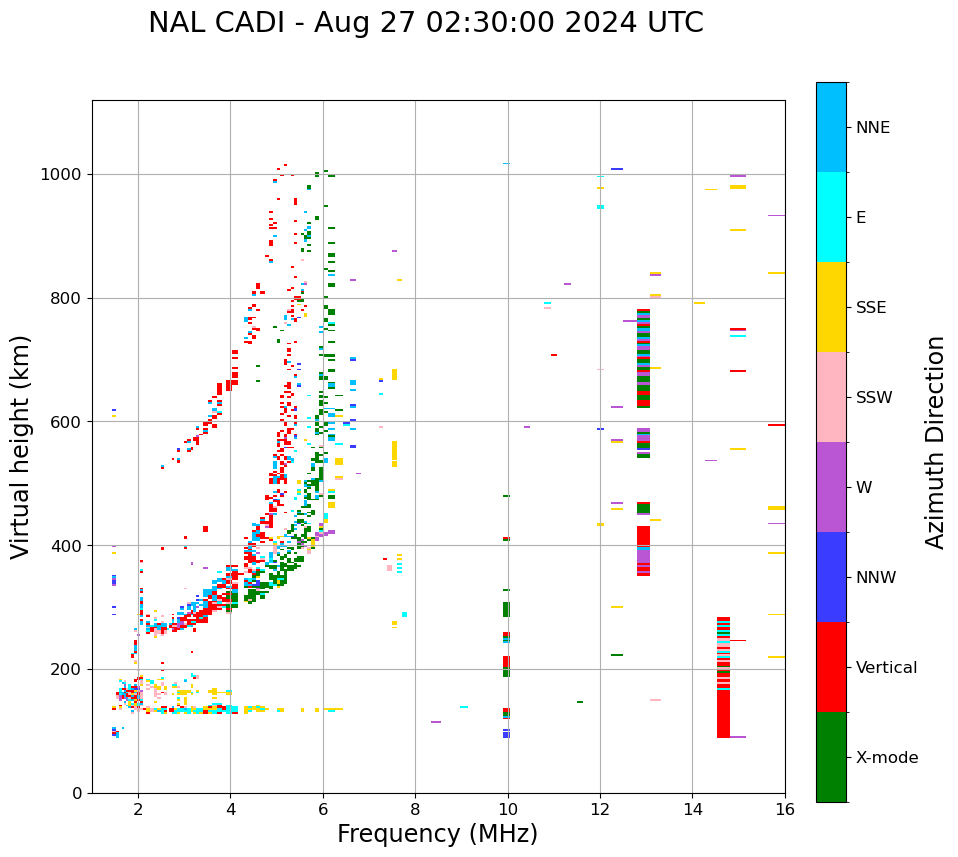 NAL CADI - Aug 27 02:30:00 2024 UTC

Virtual height (km)

1000
800
600
400
200
0

2
4
6
8
10
12
14
16

Frequency (MHz)

NNE
E
SSE
SSW
W
NNW
Vertical
X-mode

Azimuth Direction